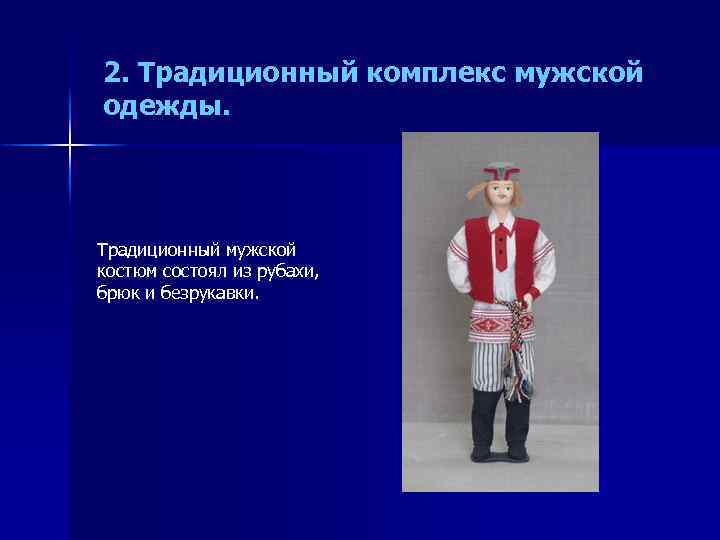 2. Традиционный комплекс мужской одежды.

Традиционный мужской костюм состоял из рубахи, брюк и безрукавки.